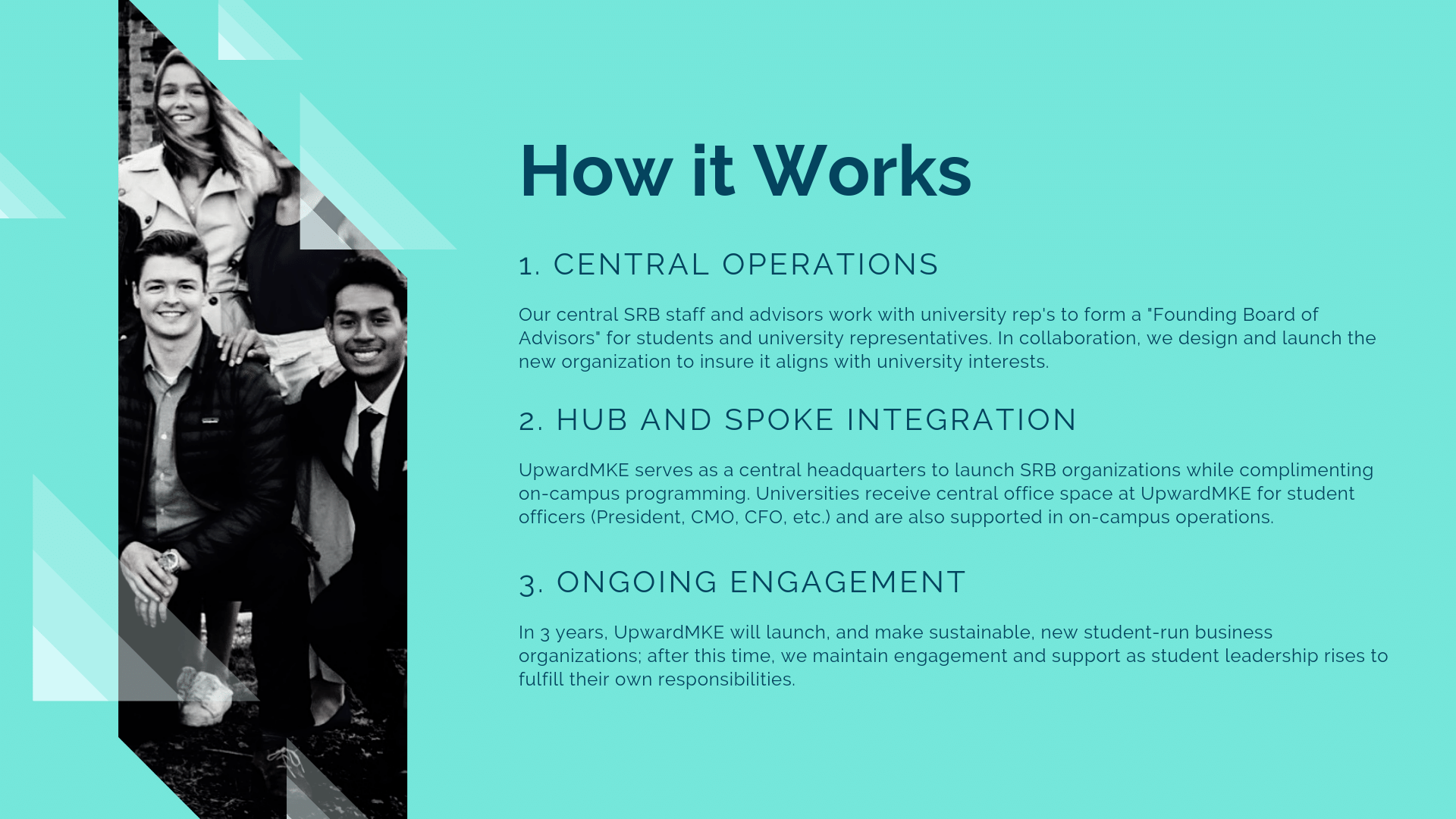 How it Works

1. CENTRAL OPERATIONS

Our central SRB staff and advisors work with university rep's to form a "Founding Board of Advisors" for students and university representatives. In collaboration, we design and launch the new organization to insure it aligns with university interests.

2. HUB AND SPOKE INTEGRATION

UpwardMKE serves as a central headquarters to launch SRB organizations while complimenting on-campus programming. Universities receive central office space at UpwardMKE for student officers (President, CMO, CFO, etc.) and are also supported in on-campus operations.

3. ONGOING ENGAGEMENT

In 3 years, UpwardMKE will launch, and make sustainable, new student-run business organizations; after this time, we maintain engagement and support as student leadership rises to fulfill their own responsibilities.